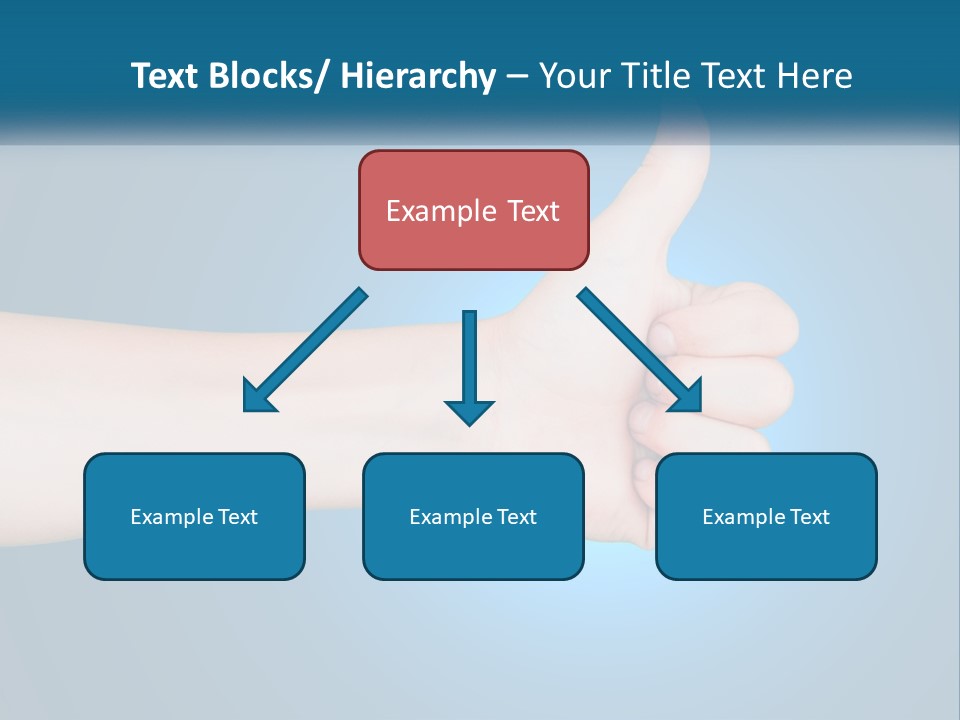 Text Blocks/ Hierarchy – Your Title Text Here

Example Text

Example Text

Example Text

Example Text